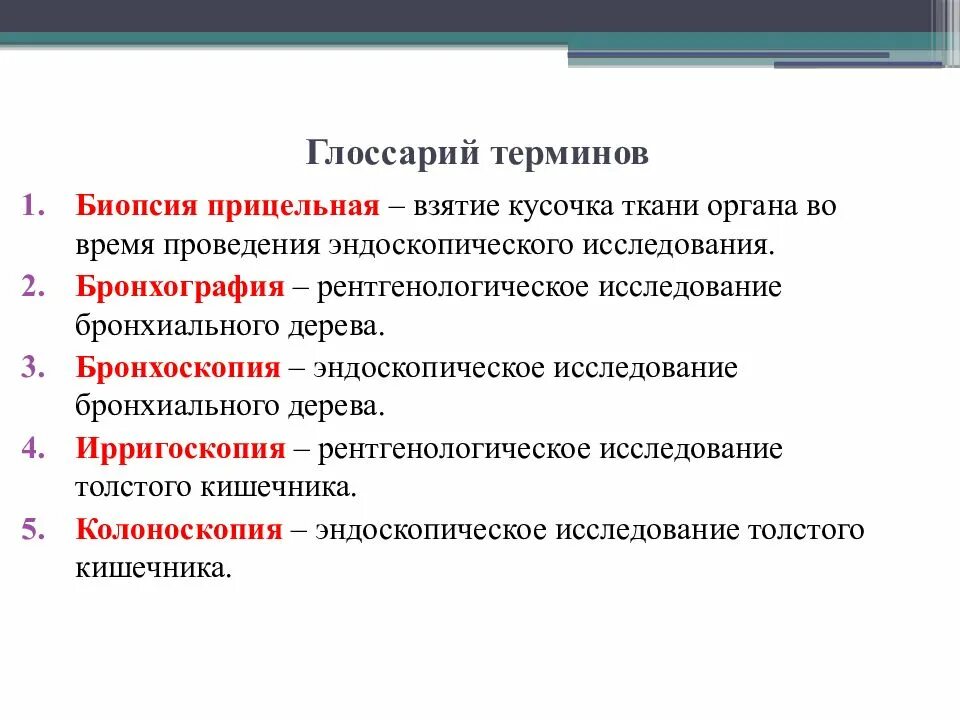 Глоссарий терминов

1. Биопсия прицельная – взятие кусочка ткани органа во время проведения эндоскопического исследования.
2. Бронхография – рентгенологическое исследование бронхиального дерева.
3. Бронхоскопия – эндоскопическое исследование бронхиального дерева.
4. Ирригоскопия – рентгенологическое исследование толстого кишечника.
5. Колоноскопия – эндоскопическое исследование толстого кишечника.